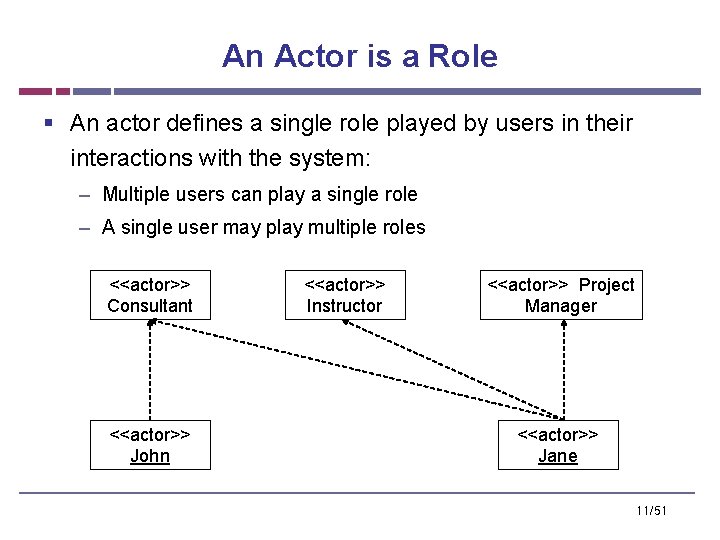 An Actor is a Role

▪ An actor defines a single role played by users in their interactions with the system:

– Multiple users can play a single role

– A single user may play multiple roles

<<actor>>
Consultant

<<actor>>
Instructor

<<actor>> Project
Manager

<<actor>>
John

<<actor>>
Jane

11/51